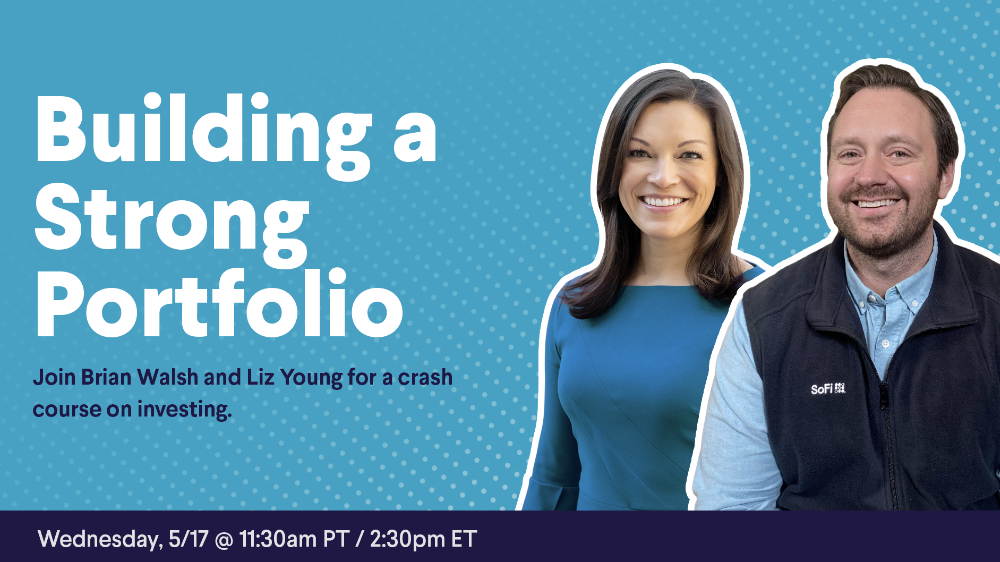 Building a Strong Portfolio

Join Brian Walsh and Liz Young for a crash course on investing.

SoFi

Wednesday, 5/17 @ 11:30am PT / 2:30pm ET